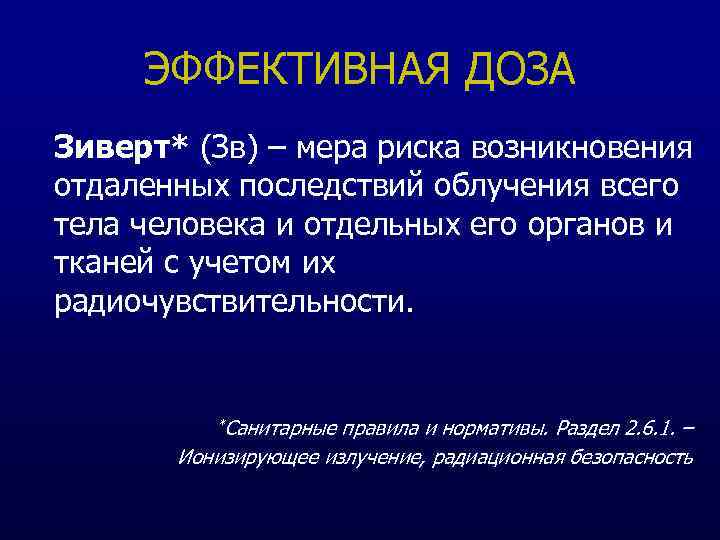 ЭФФЕКТИВНАЯ ДОЗА

Зиверт* (Зв) – мера риска возникновения отдаленных последствий облучения всего тела человека и отдельных его органов и тканей с учетом их радиочувствительности.

*Санитарные правила и нормативы. Раздел 2.6.1. – Ионизирующее излучение, радиационная безопасность